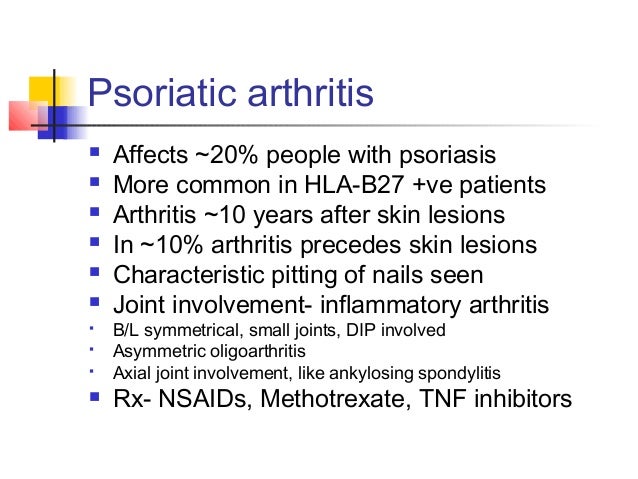 Psoriatic arthritis

- Affects ~20% people with psoriasis
- More common in HLA-B27 +ve patients
- Arthritis ~10 years after skin lesions
- In ~10% arthritis precedes skin lesions
- Characteristic pitting of nails seen
- Joint involvement- inflammatory arthritis
  - B/L symmetrical, small joints, DIP involved
  - Asymmetric oligoarthritis
  - Axial joint involvement, like ankylosing spondylitis
- Rx- NSAIDs, Methotrexate, TNF inhibitors